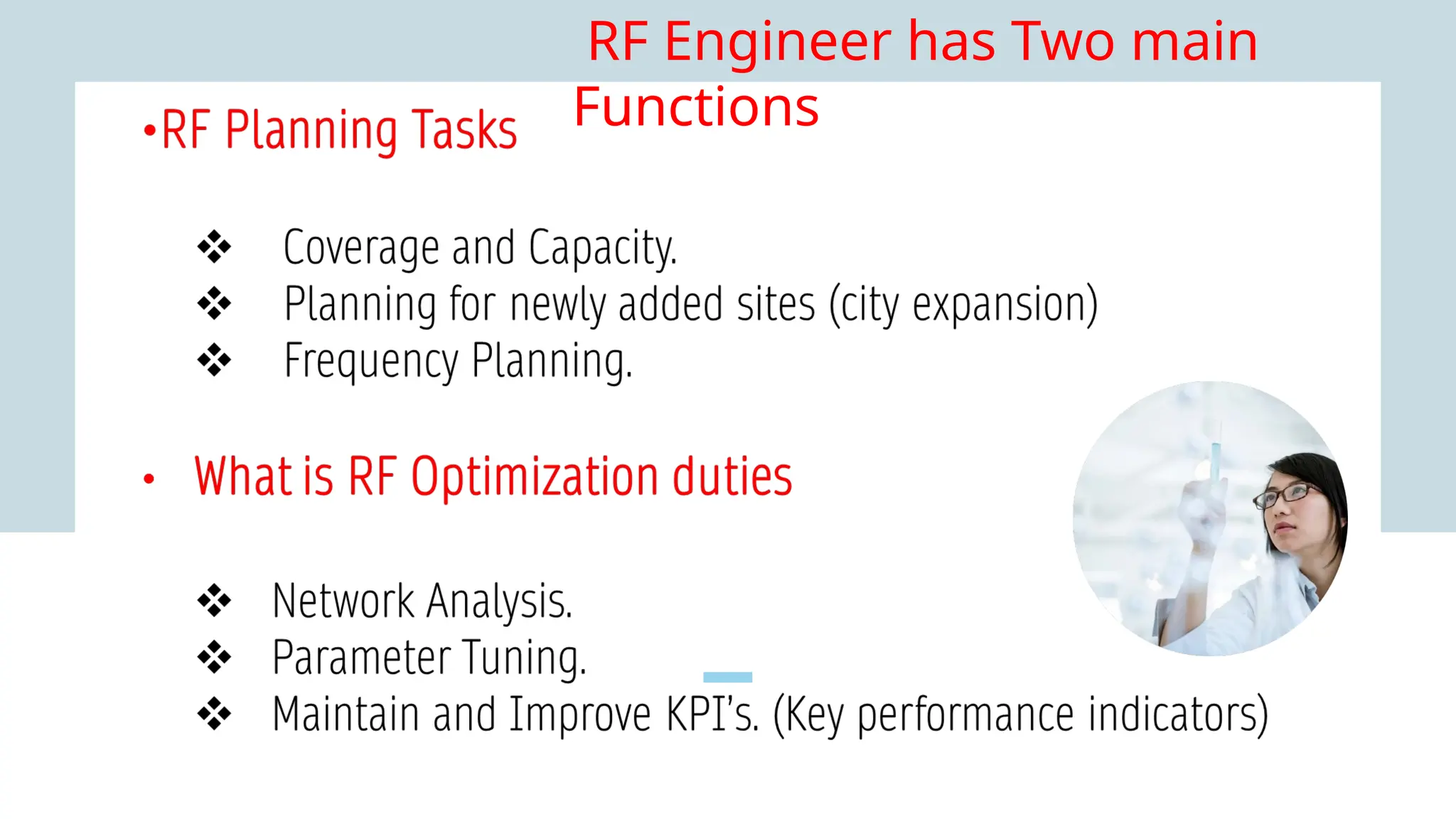 RF Engineer has Two main Functions

•RF Planning Tasks

❖ Coverage and Capacity.
❖ Planning for newly added sites (city expansion)
❖ Frequency Planning.

• What is RF Optimization duties

❖ Network Analysis.
❖ Parameter Tuning.
❖ Maintain and Improve KPI's. (Key performance indicators)